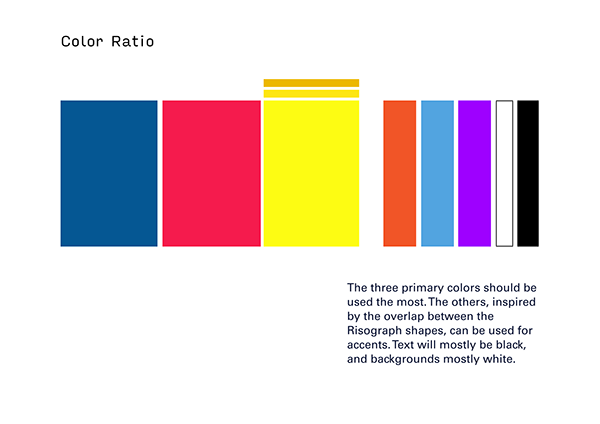 Color Ratio

The three primary colors should be used the most. The others, inspired by the overlap between the Risograph shapes, can be used for accents. Text will mostly be black, and backgrounds mostly white.